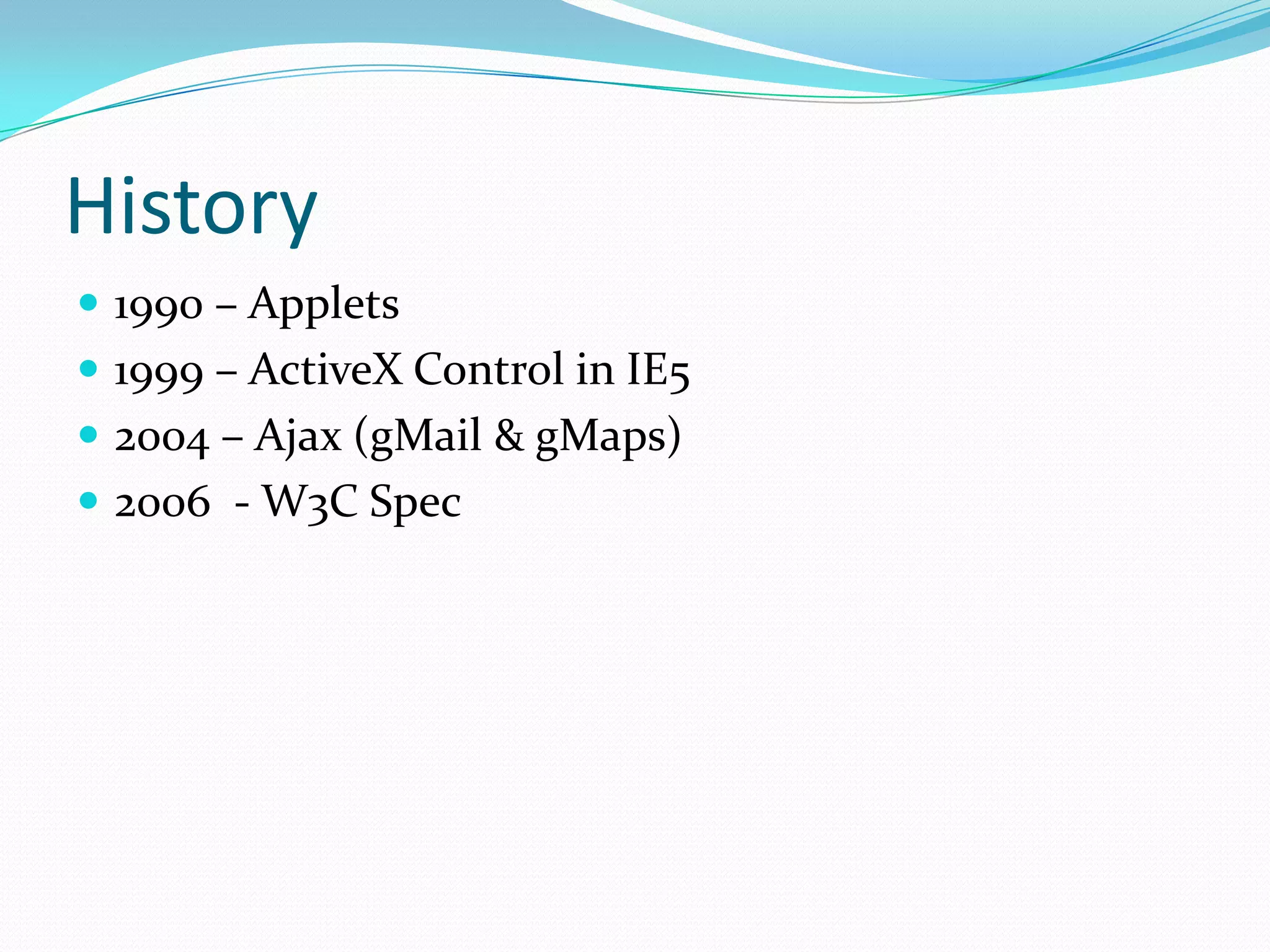 History

- 1990 – Applets
- 1999 – ActiveX Control in IE5
- 2004 – Ajax (gMail & gMaps)
- 2006 - W3C Spec